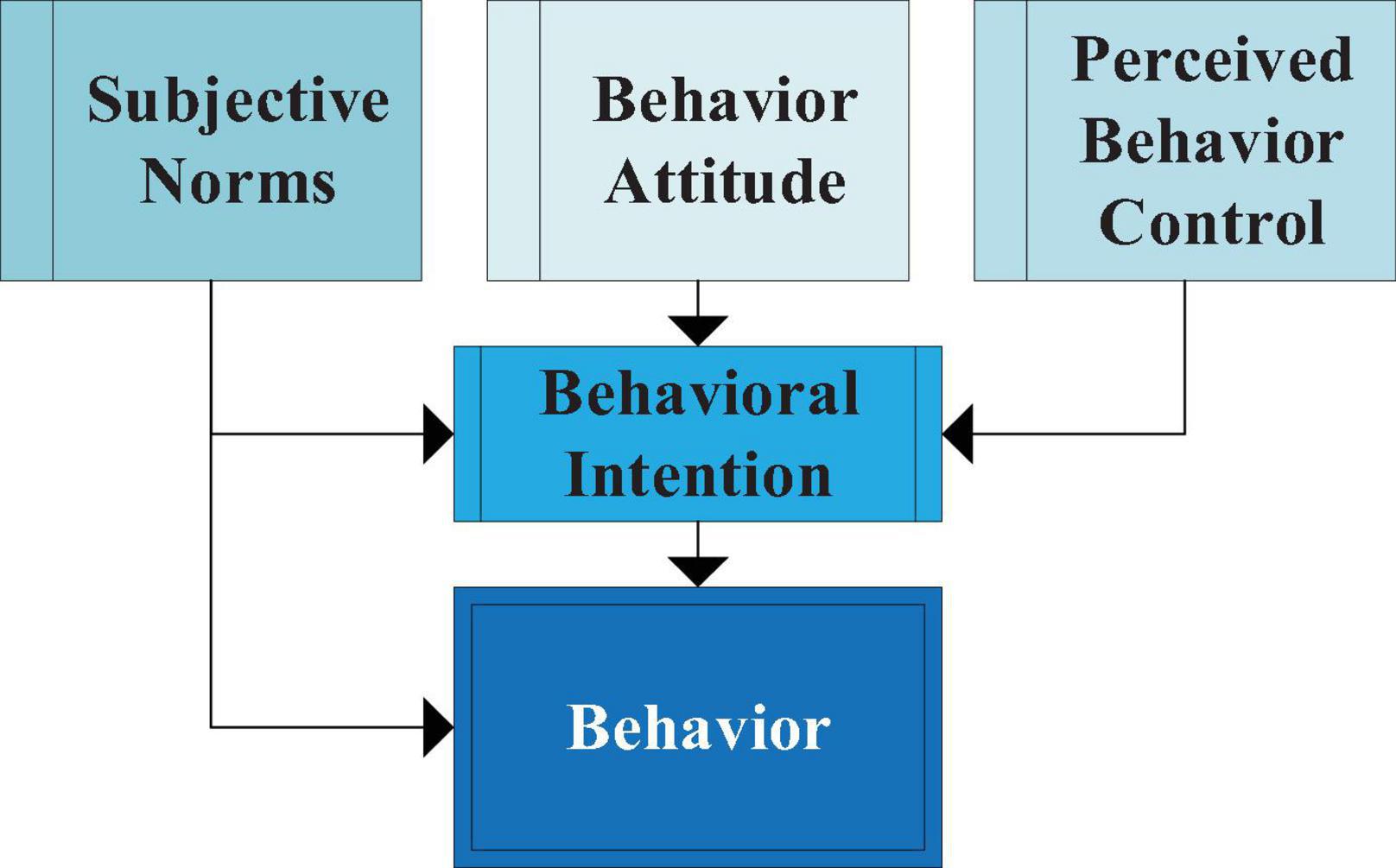 Subjective Norms

Behavior Attitude

Perceived Behavior Control

Behavioral Intention

Behavior